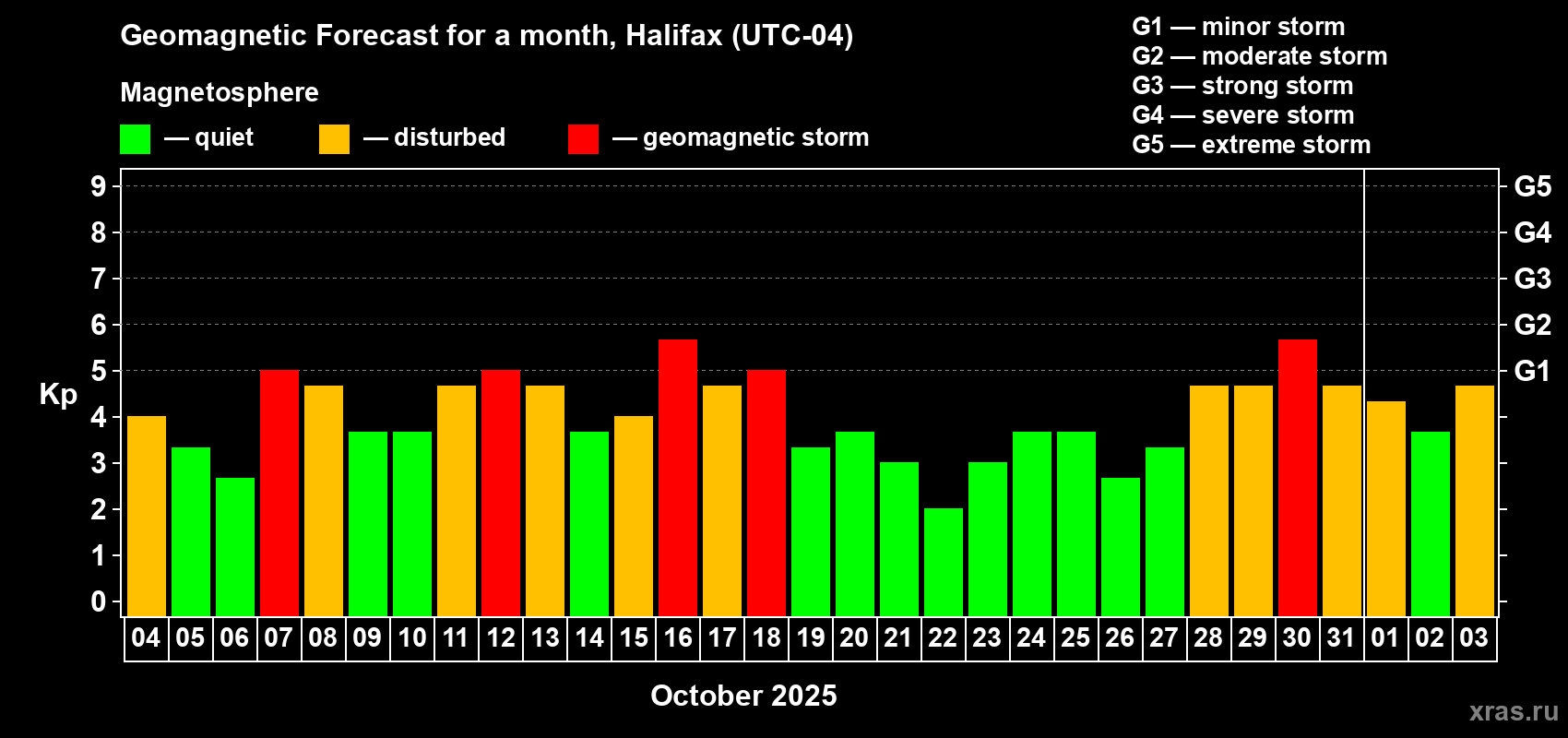 Geomagnetic Forecast for a month, Halifax (UTC-04)

Magnetosphere

— quiet — disturbed — geomagnetic storm

G1 — minor storm
G2 — moderate storm
G3 — strong storm
G4 — severe storm
G5 — extreme storm

Kp

9
8
7
6
5
4
3
2
1
0

G5
G4
G3
G2
G1

04 05 06 07 08 09 10 11 12 13 14 15 16 17 18 19 20 21 22 23 24 25 26 27 28 29 30 31 01 02 03

October 2025

xras.ru